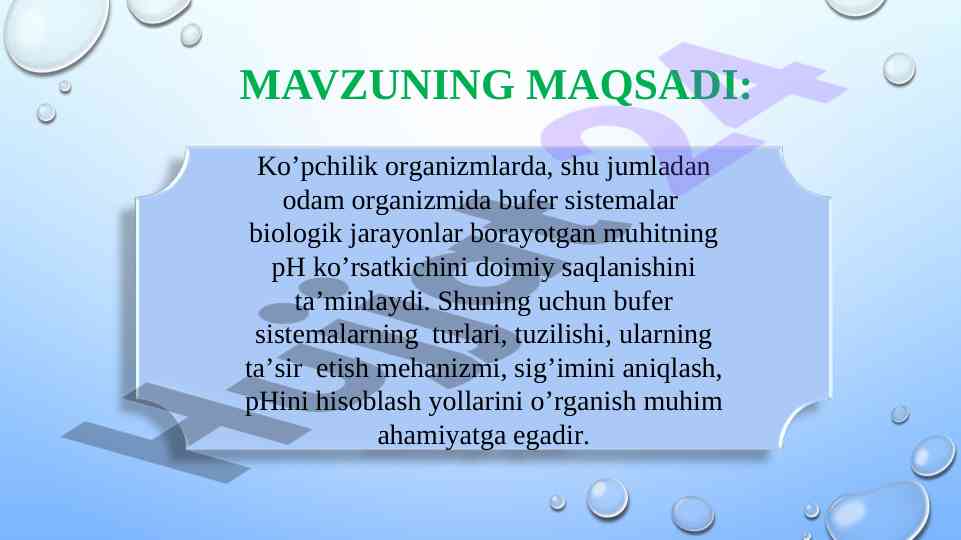 MAVZUNING MAQSADI:

Ko’pchilik organizmlarda, shu jumladan odam organizmida bufer sistemalar biologik jarayonlar borayotgan muhitning pH ko’rsatkichini doimiy saqlanishini ta’minlaydi. Shuning uchun bufer sistemalarning turlari, tuzilishi, ularning ta’sir etish mehanizmi, sig’imini aniqlash, pHini hisoblash yollarini o’rganish muhim ahamiyatga egadir.

Hujjat24